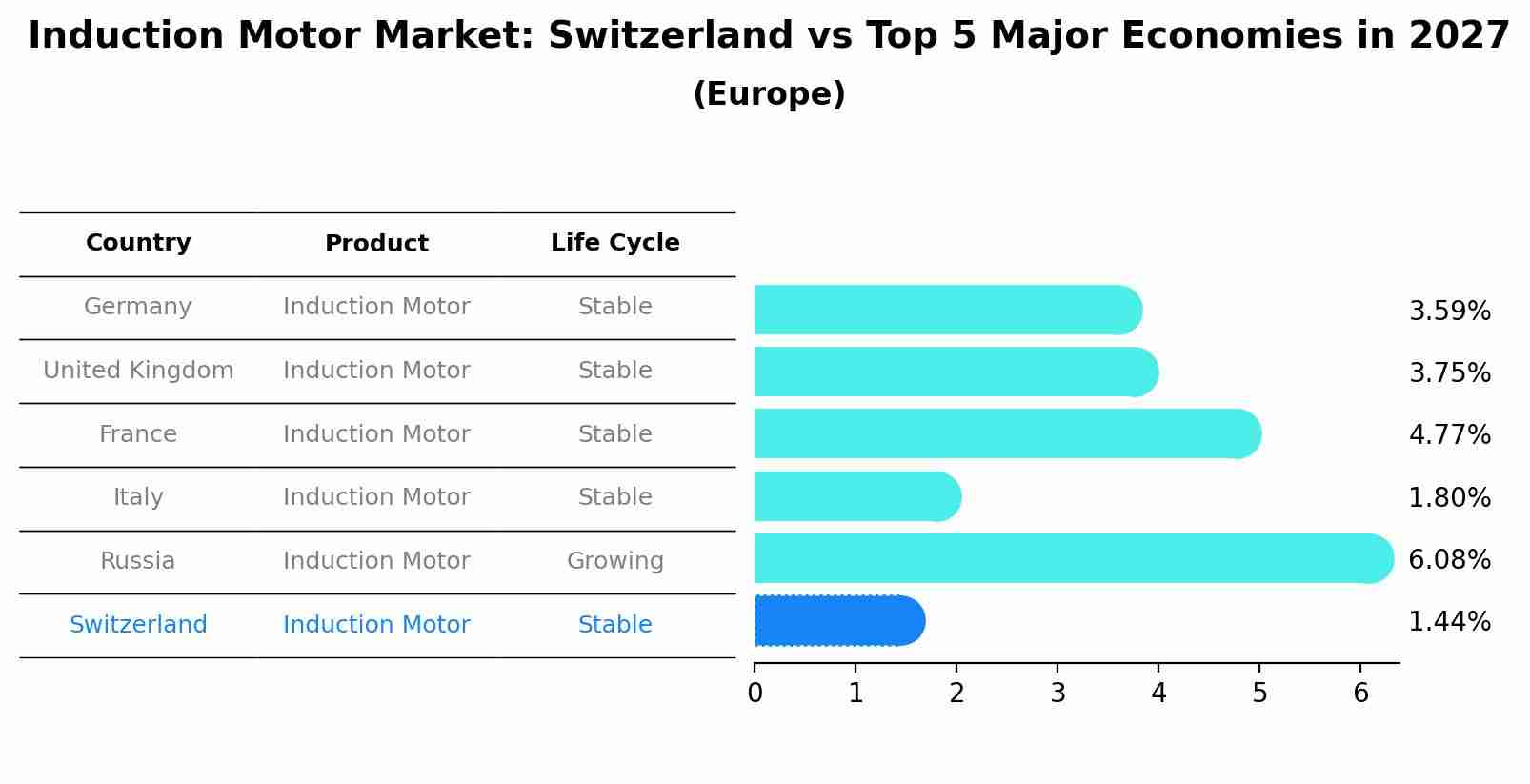 Induction Motor Market: Switzerland vs Top 5 Major Economies in 2027
(Europe)

| Country | Product | Life Cycle | |
|---|---|---|---|
| Germany | Induction Motor | Stable | 3.59% |
| United Kingdom | Induction Motor | Stable | 3.75% |
| France | Induction Motor | Stable | 4.77% |
| Italy | Induction Motor | Stable | 1.80% |
| Russia | Induction Motor | Growing | 6.08% |
| Switzerland | Induction Motor | Stable | 1.44% |

0 1 2 3 4 5 6